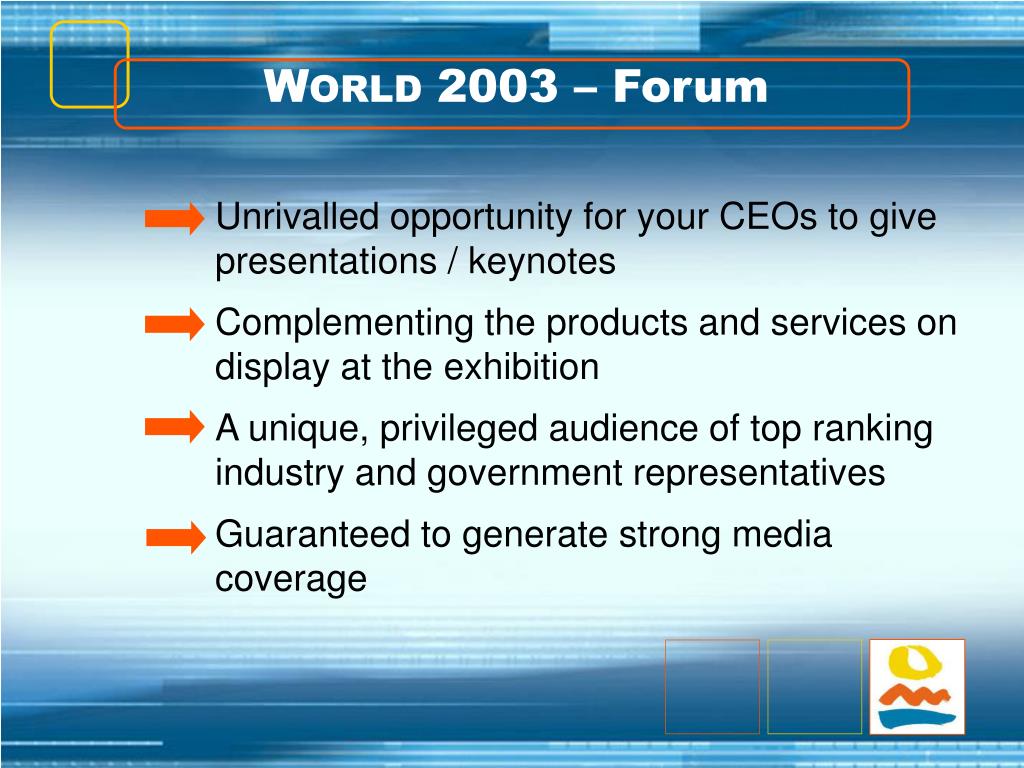 WORLD 2003 – Forum

Unrivalled opportunity for your CEOs to give presentations / keynotes

Complementing the products and services on display at the exhibition

A unique, privileged audience of top ranking industry and government representatives

Guaranteed to generate strong media coverage